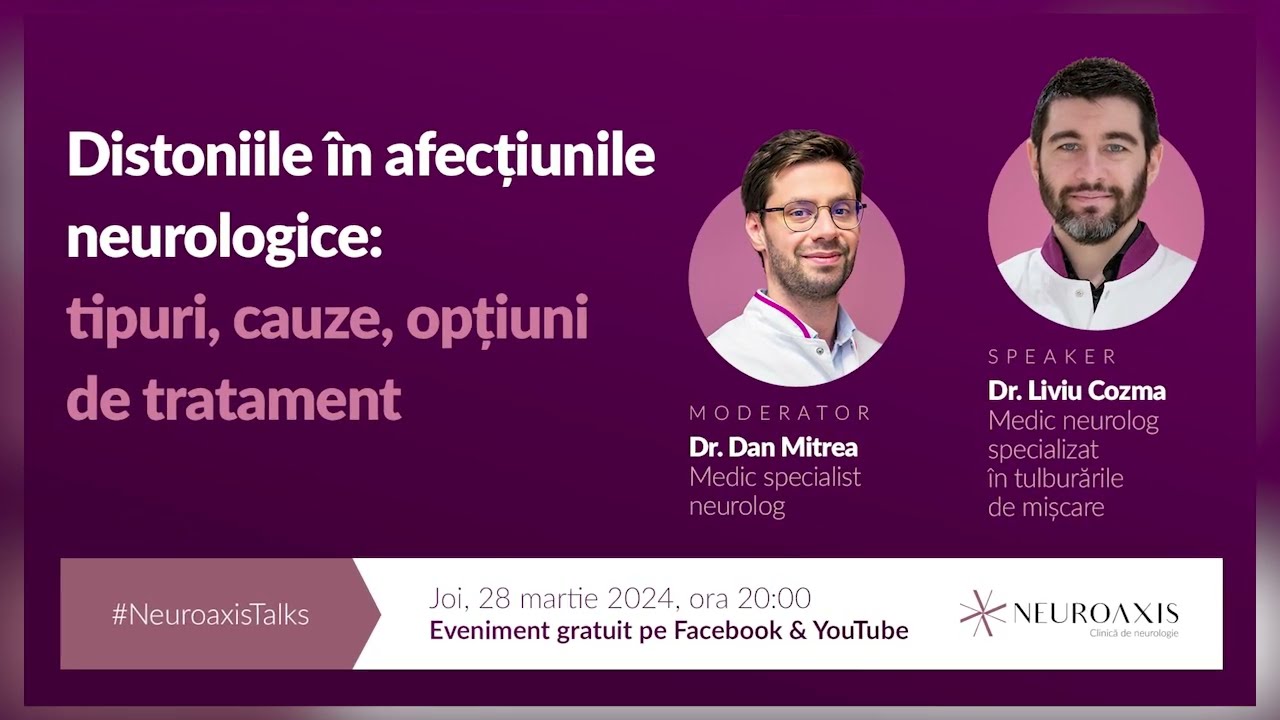 Distoniile în afecțiunile neurologice:
tipuri, cauze, opțiuni de tratament

MODERATOR
Dr. Dan Mitrea
Medic specialist neurolog

SPEAKER
Dr. Liviu Cozma
Medic neurolog specializat în tulburările de mișcare

#NeuroaxisTalks

Joi, 28 martie 2024, ora 20:00
Eveniment gratuit pe Facebook & YouTube

NEUROAXIS
Clinică de neurologie